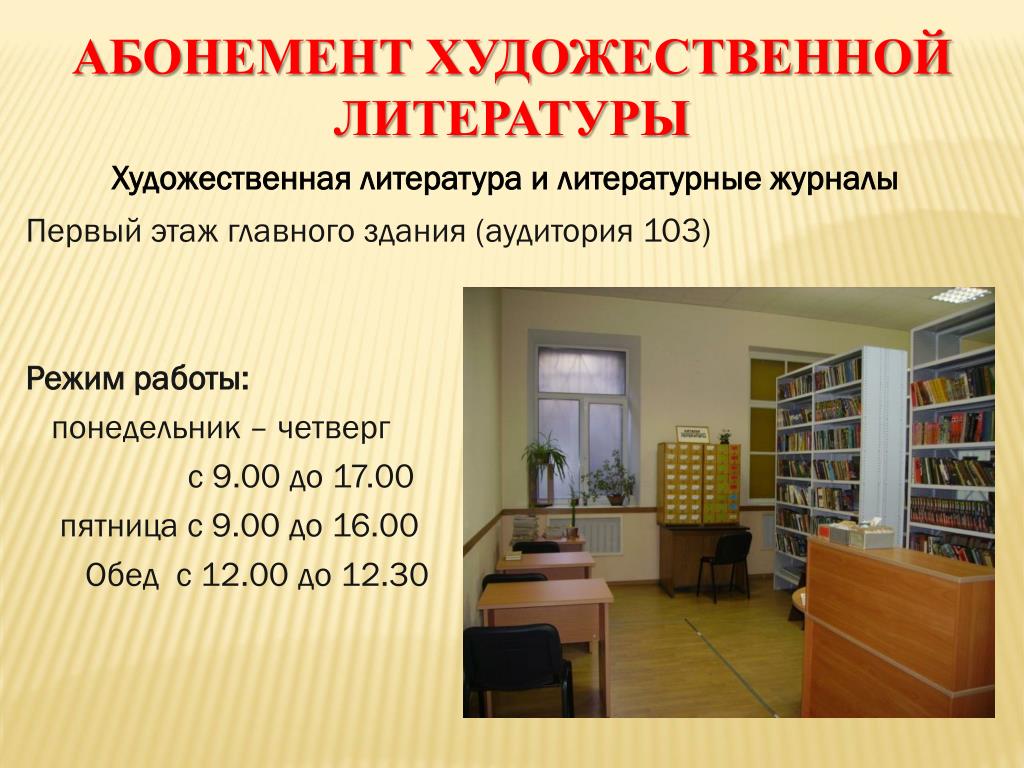 АБОНЕМЕНТ ХУДОЖЕСТВЕННОЙ ЛИТЕРАТУРЫ

Художественная литература и литературные журналы

Первый этаж главного здания (аудитория 103)

Режим работы:

понедельник – четверг

с 9.00 до 17.00

пятница с 9.00 до 16.00

Обед с 12.00 до 12.30